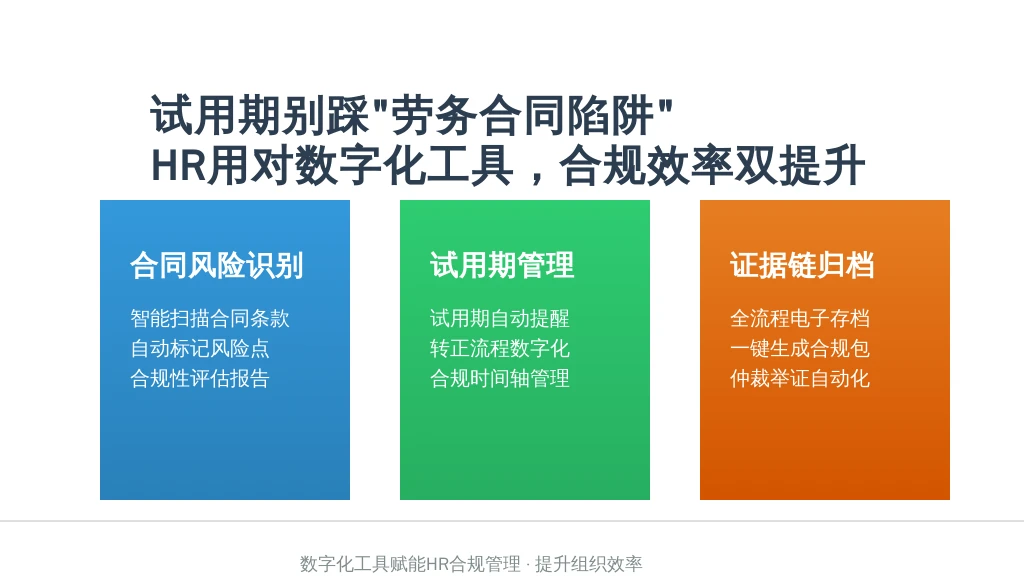 试用期别踩"劳务合同陷阱"
HR用对数字化工具，合规效率双提升

合同风险识别

智能扫描合同条款
自动标记风险点
合规性评估报告

试用期管理

试用期自动提醒
转正流程数字化
合规时间轴管理

证据链归档

全流程电子存档
一键生成合规包
仲裁举证自动化

数字化工具赋能HR合规管理 · 提升组织效率